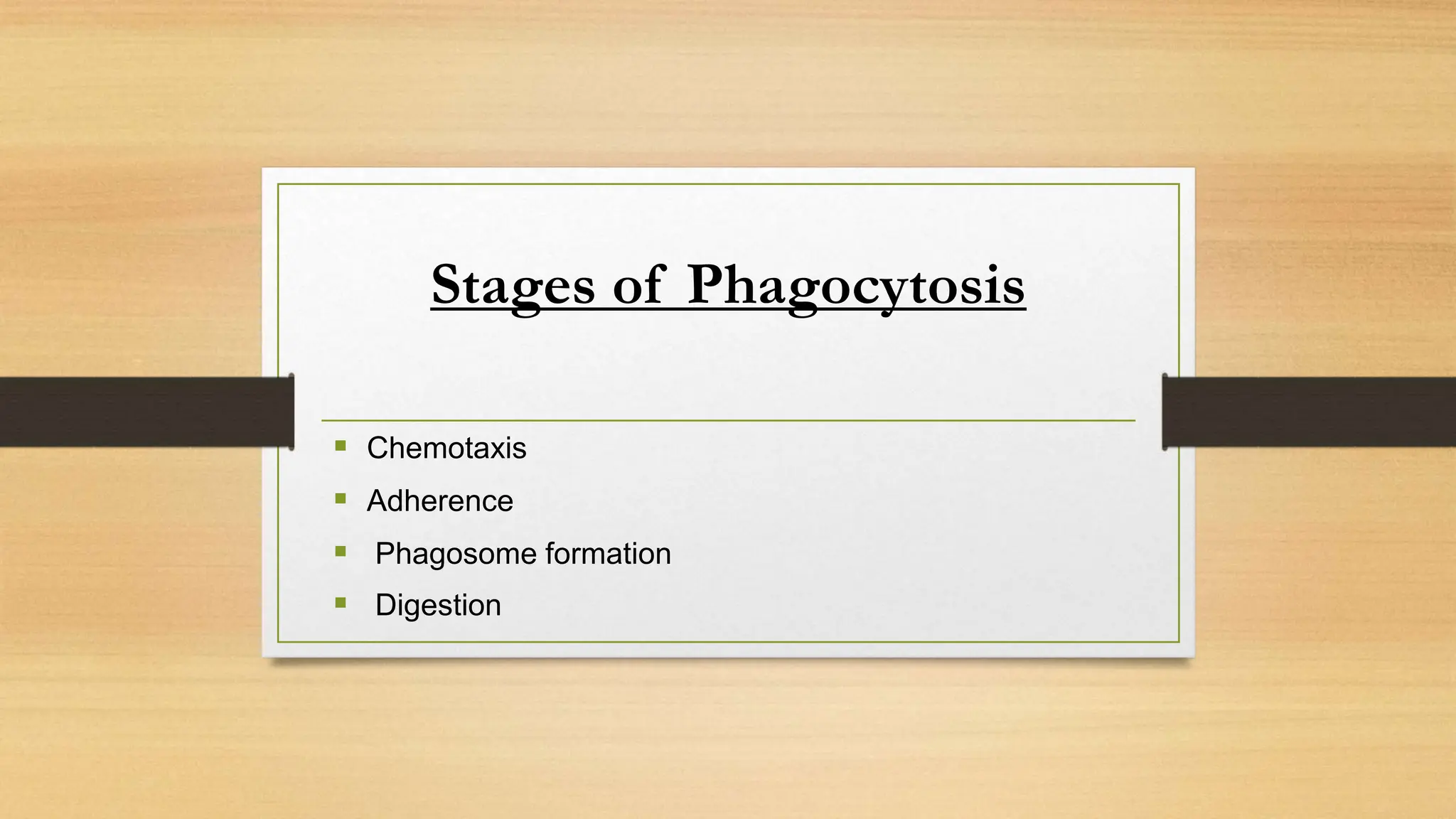 Stages of Phagocytosis

- Chemotaxis
- Adherence
- Phagosome formation
- Digestion